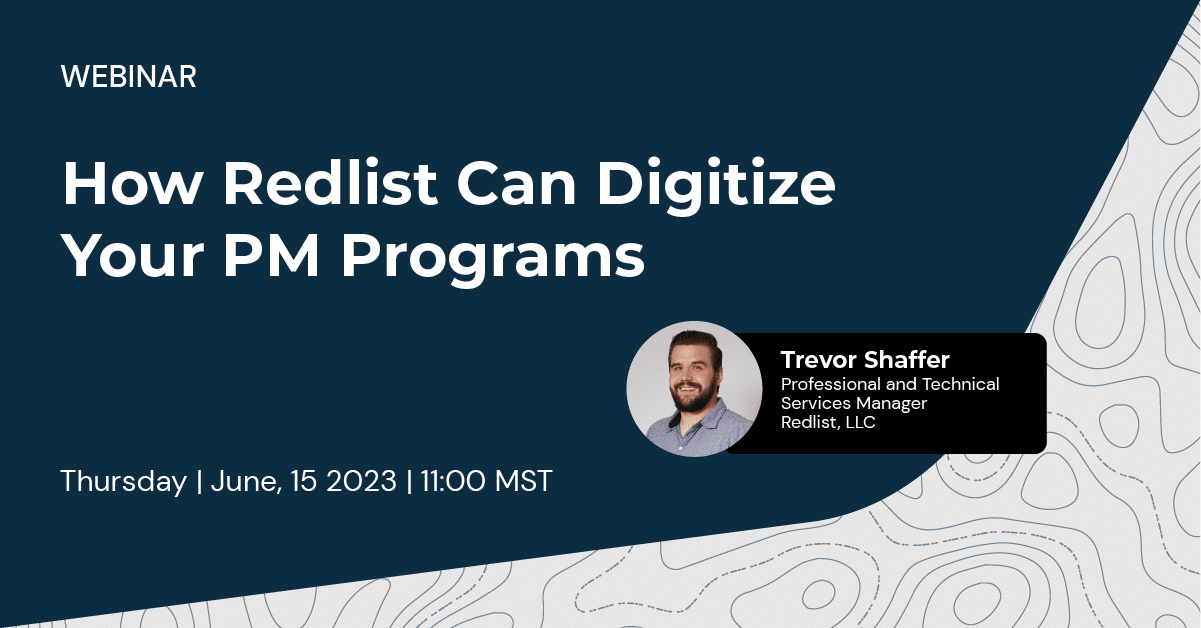 WEBINAR

How Redlist Can Digitize Your PM Programs

Trevor Shaffer
Professional and Technical Services Manager
Redlist, LLC

Thursday | June, 15 2023 | 11:00 MST